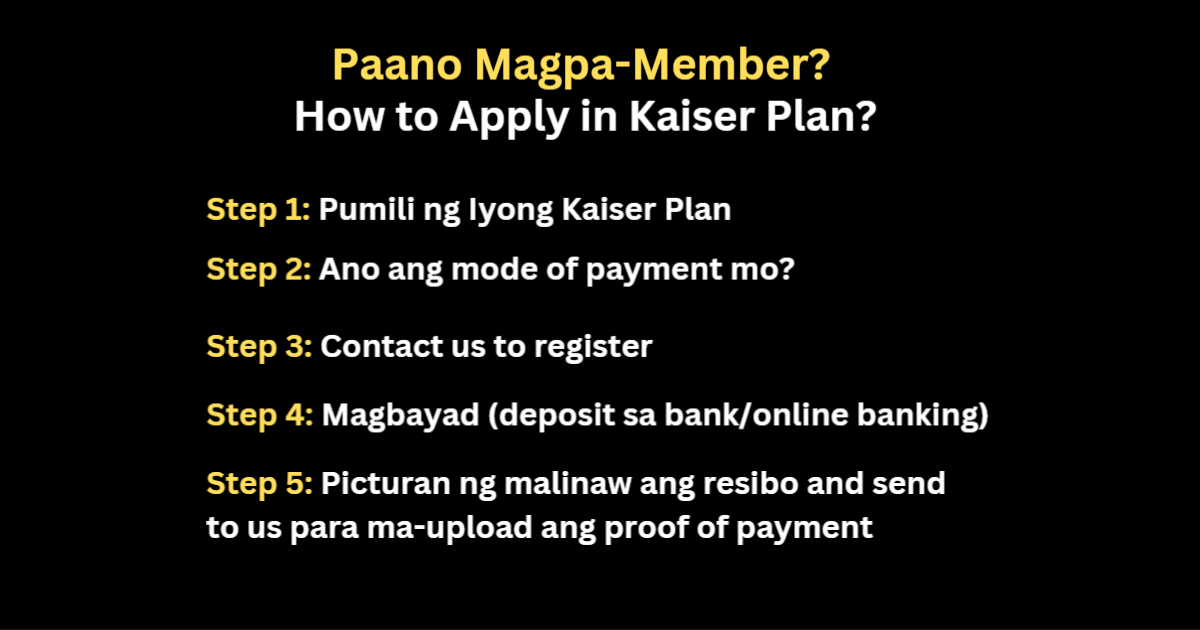 Paano Magpa-Member?
How to Apply in Kaiser Plan?

Step 1: Pumili ng Iyong Kaiser Plan

Step 2: Ano ang mode of payment mo?

Step 3: Contact us to register

Step 4: Magbayad (deposit sa bank/online banking)

Step 5: Picturan ng malinaw ang resibo and send to us para ma-upload ang proof of payment